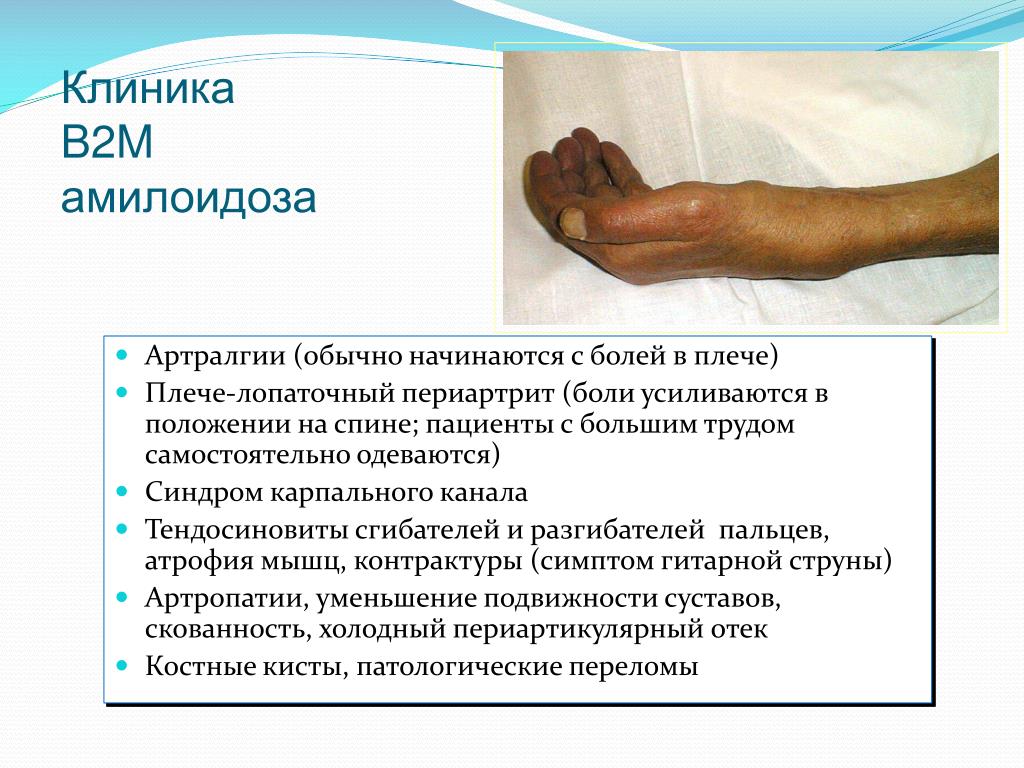 Клиника
В2М
амилоидоза

- Артралгии (обычно начинаются с болей в плече)
- Плече-лопаточный периартрит (боли усиливаются в положении на спине; пациенты с большим трудом самостоятельно одеваются)
- Синдром карпального канала
- Тендосиновиты сгибателей и разгибателей пальцев, атрофия мышц, контрактуры (симптом гитарной струны)
- Артропатии, уменьшение подвижности суставов, скованность, холодный периартикулярный отек
- Костные кисты, патологические переломы